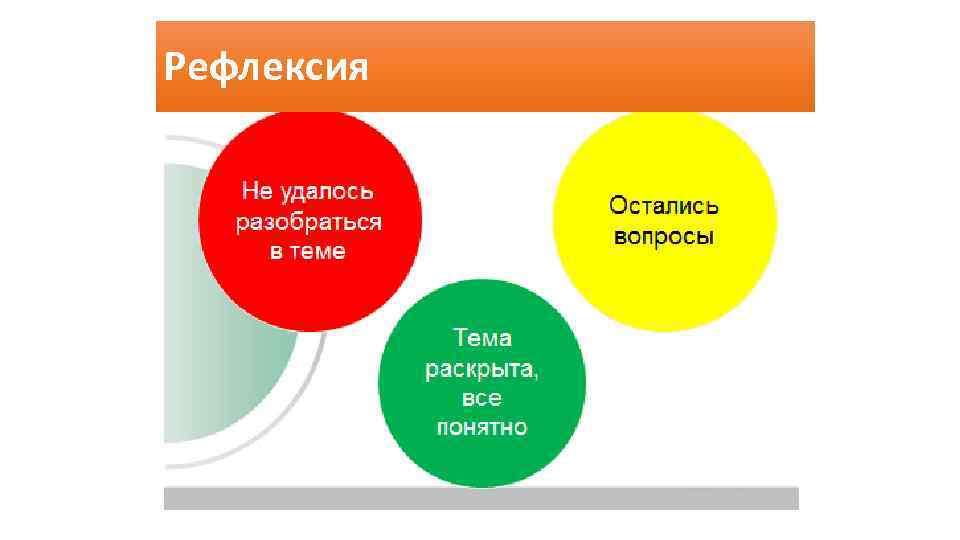 Рефлексия

Не удалось разобраться в теме

Остались вопросы

Тема раскрыта, все понятно